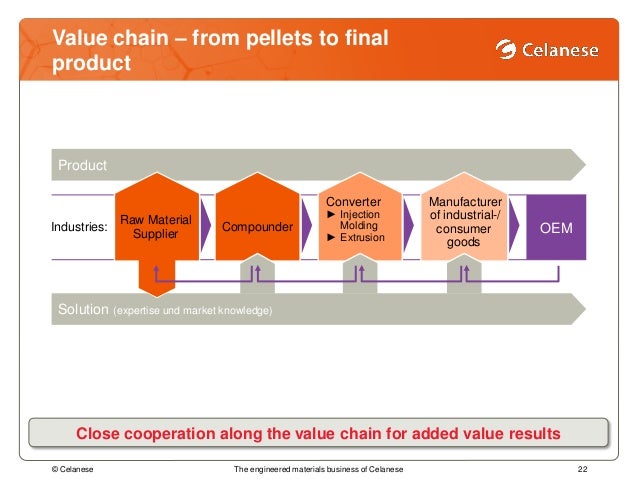 Value chain – from pellets to final product

Celanese

Product

Industries:

Raw Material Supplier

Compounder

Converter
► Injection Molding
► Extrusion

Manufacturer of industrial-/ consumer goods

OEM

Solution (expertise und market knowledge)

Close cooperation along the value chain for added value results

© Celanese

The engineered materials business of Celanese

22